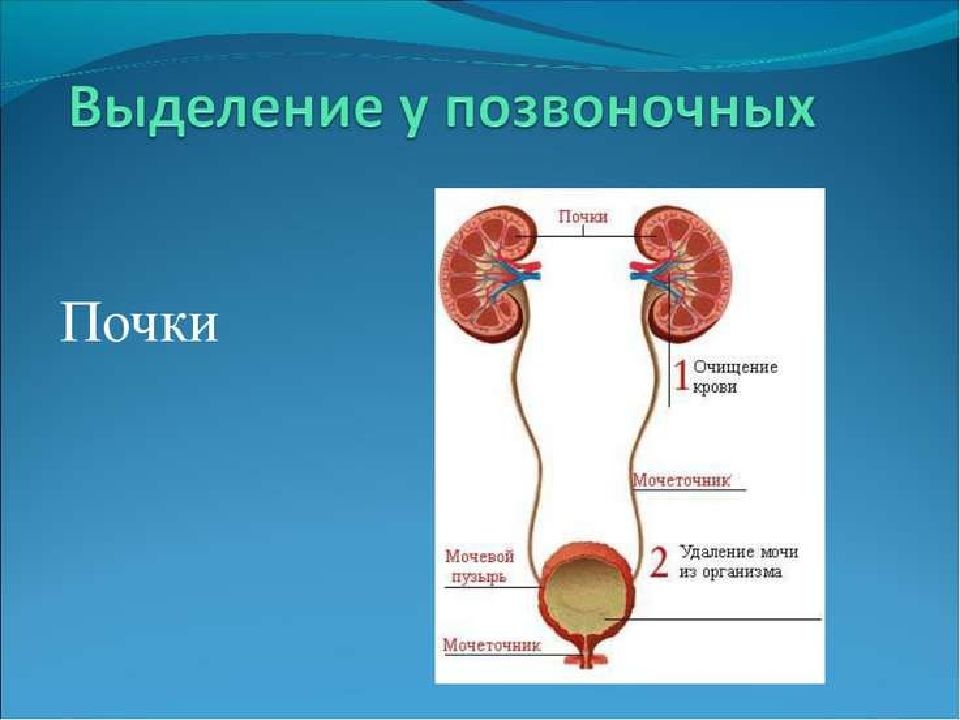 Выделение у позвоночных

Почки

Почки

1 Очищение крови

Мочеточник

Мочевой пузырь

2 Удаление мочи из организма

Мочеточник